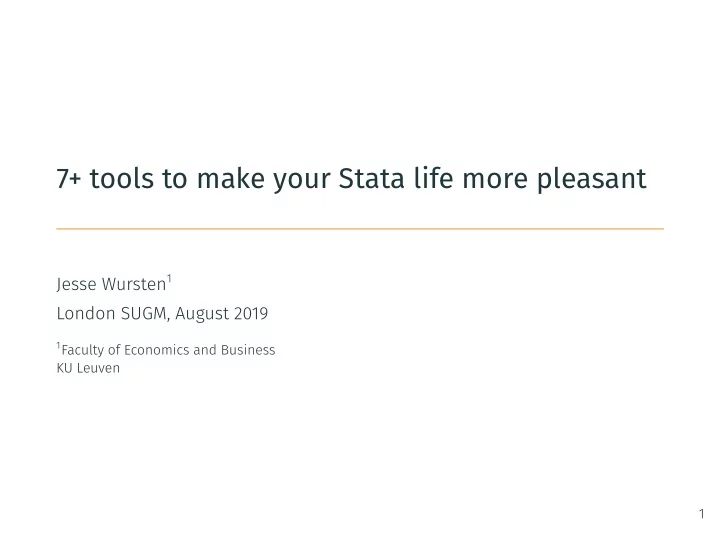 7+ tools to make your Stata life more pleasant

Jesse Wursten$^1$

London SUGM, August 2019

$^1$Faculty of Economics and Business
KU Leuven

1